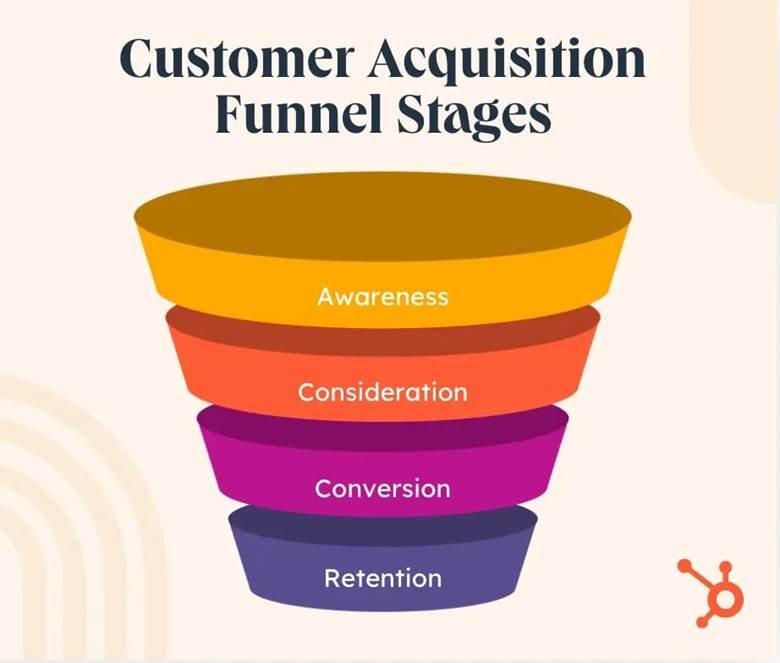 Customer Acquisition Funnel Stages

Awareness

Consideration

Conversion

Retention